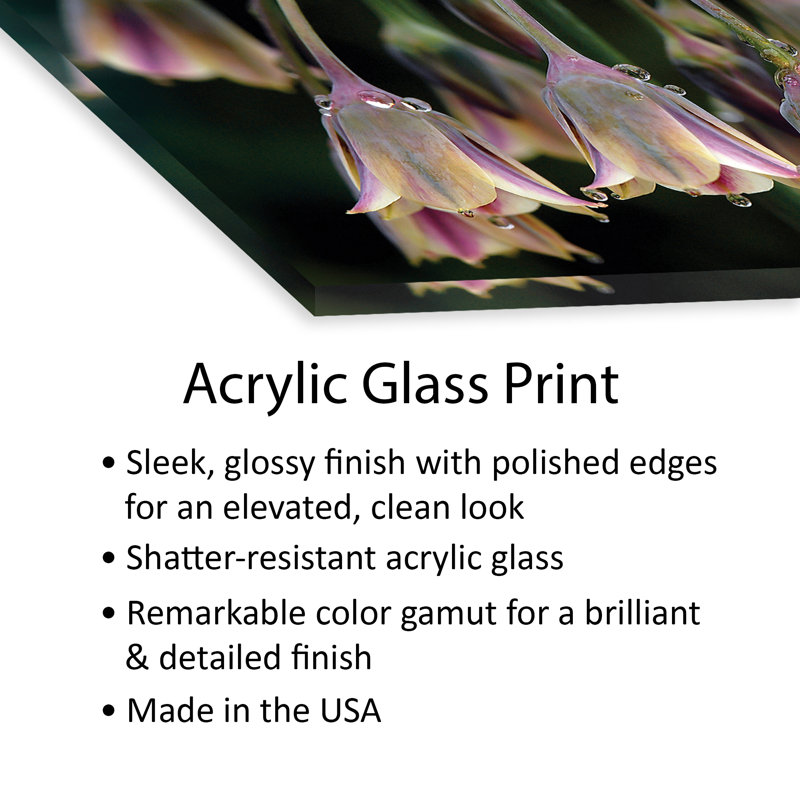 Acrylic Glass Print

• Sleek, glossy finish with polished edges for an elevated, clean look
• Shatter-resistant acrylic glass
• Remarkable color gamut for a brilliant & detailed finish
• Made in the USA